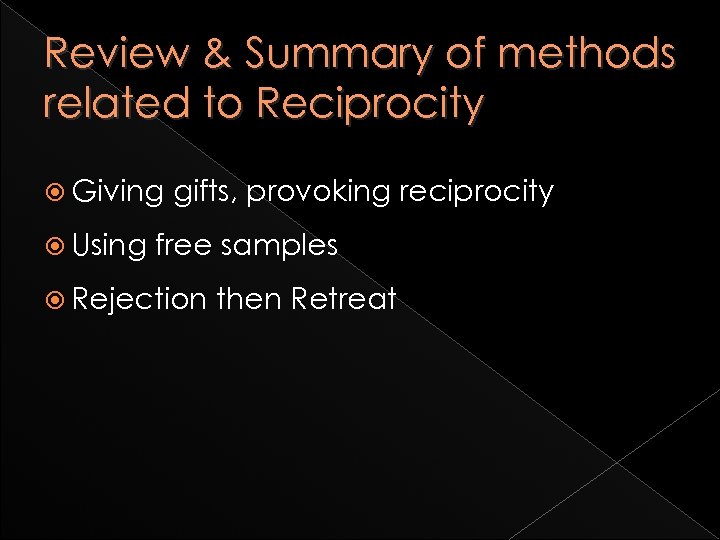 Review & Summary of methods related to Reciprocity

Giving gifts, provoking reciprocity

Using free samples

Rejection then Retreat